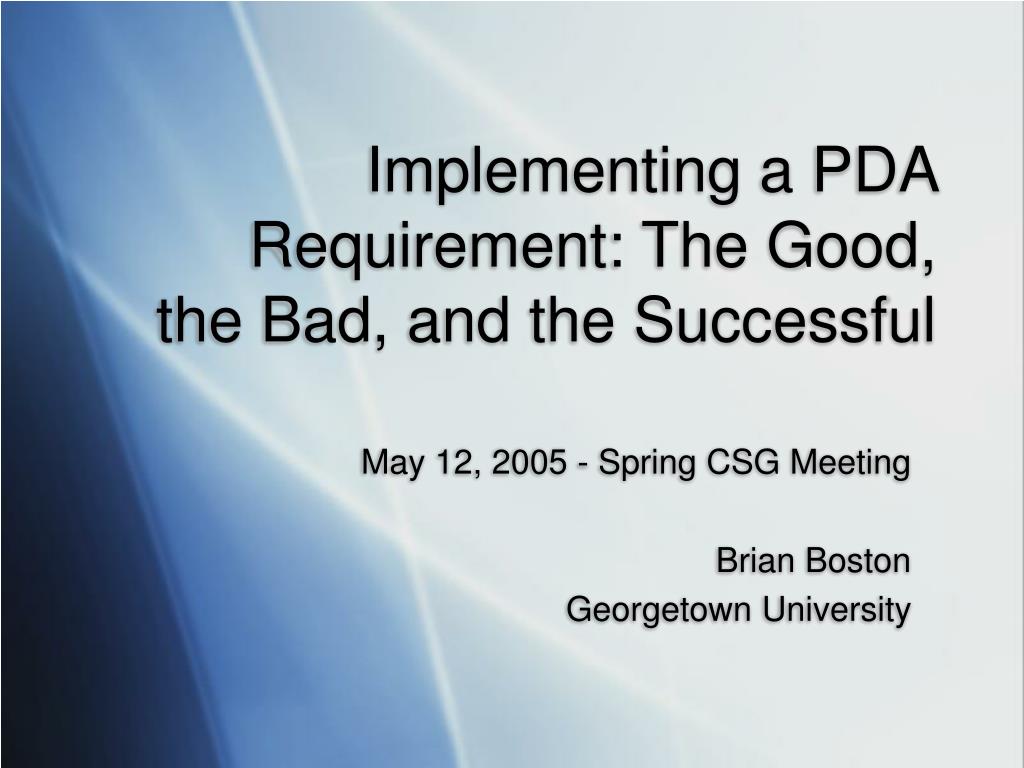 Implementing a PDA Requirement: The Good, the Bad, and the Successful

May 12, 2005 - Spring CSG Meeting

Brian Boston
Georgetown University